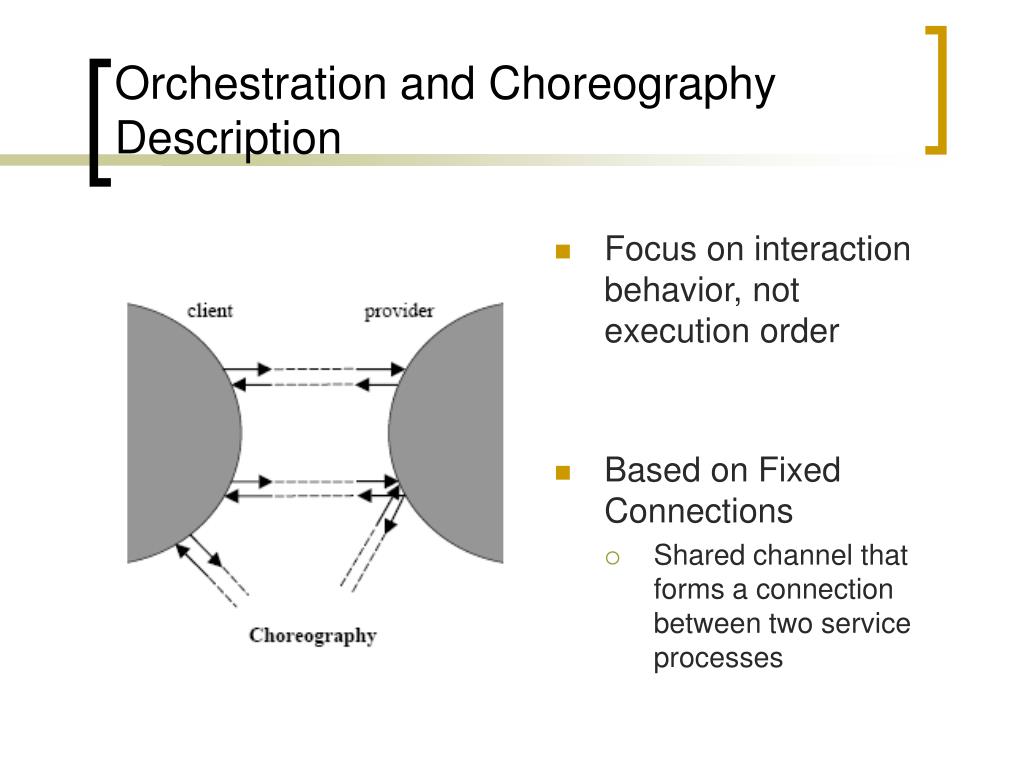 Orchestration and Choreography Description

client

provider

Choreography

Focus on interaction behavior, not execution order

Based on Fixed Connections

Shared channel that forms a connection between two service processes